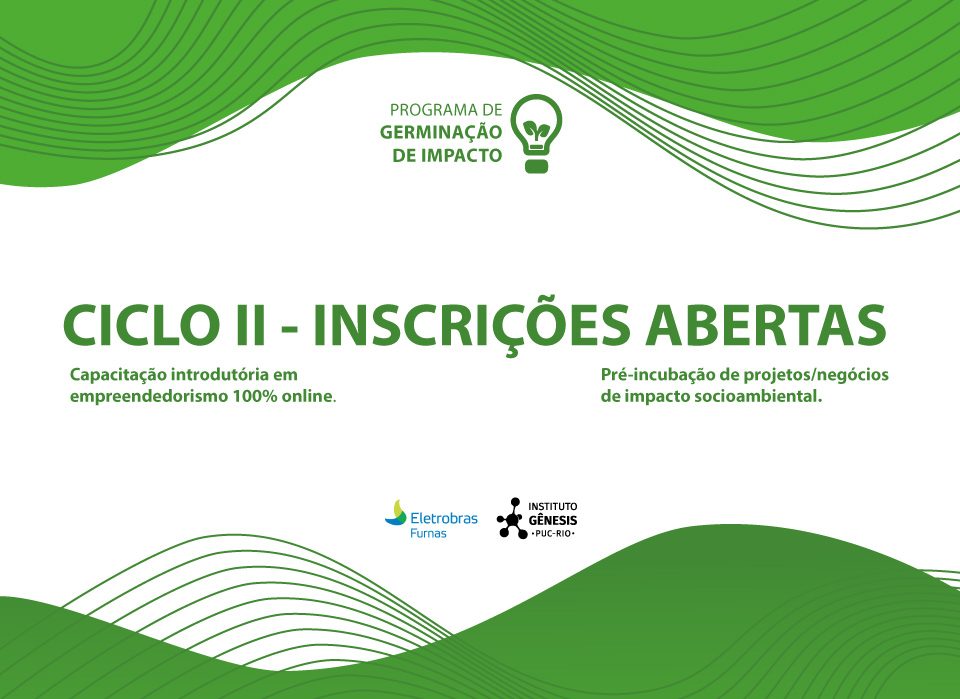 PROGRAMA DE
GERMINAÇÃO
DE IMPACTO

CICLO II - INSCRIÇÕES ABERTAS

Capacitação introdutória em empreendedorismo 100% online.

Pré-incubação de projetos/negócios de impacto socioambiental.

Eletrobras
Furnas

INSTITUTO
GÊNESIS
•PUC-RIO•